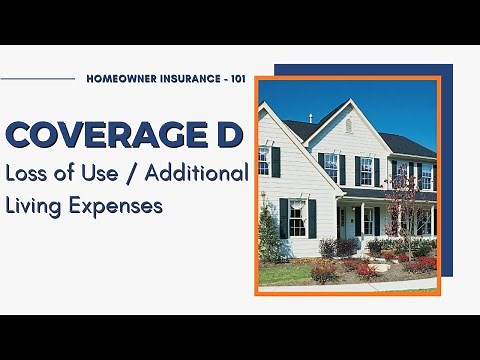 HOMEOWNER INSURANCE - 101

COVERAGE D

Loss of Use / Additional Living Expenses